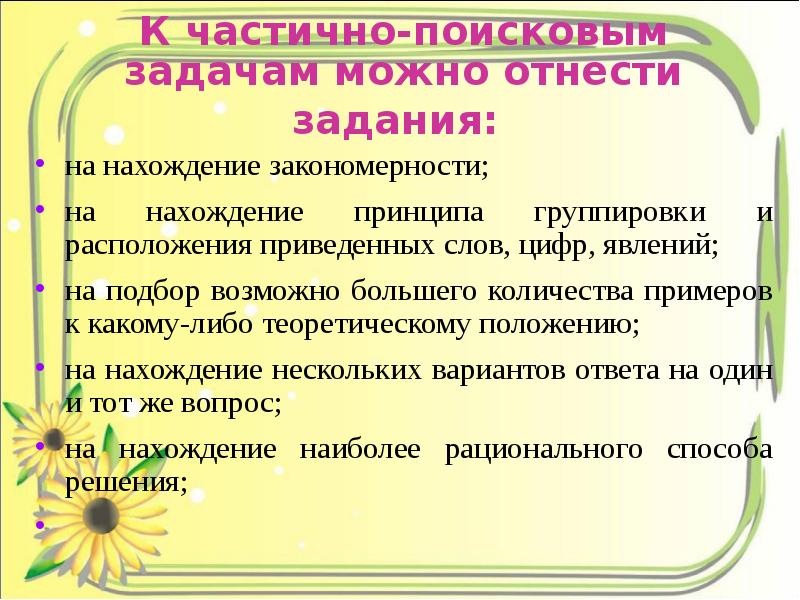 К частично-поисковым задачам можно отнести задания:

• на нахождение закономерности;
• на нахождение принципа группировки и расположения приведенных слов, цифр, явлений;
• на подбор возможно большего количества примеров к какому-либо теоретическому положению;
• на нахождение нескольких вариантов ответа на один и тот же вопрос;
• на нахождение наиболее рационального способа решения;
•